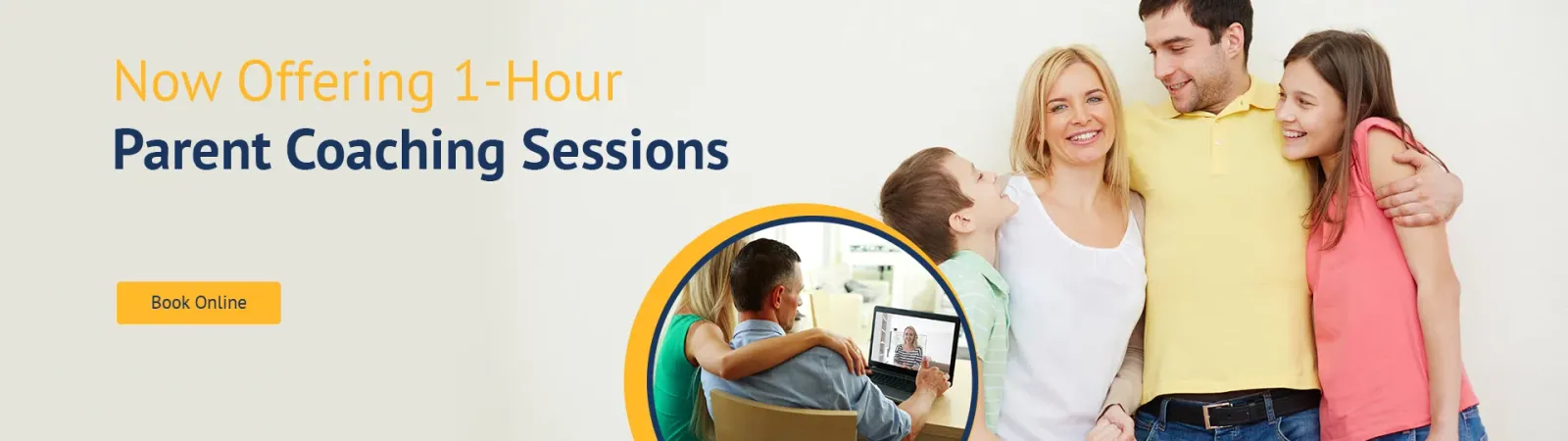 Now Offering 1-Hour
Parent Coaching Sessions

Book Online